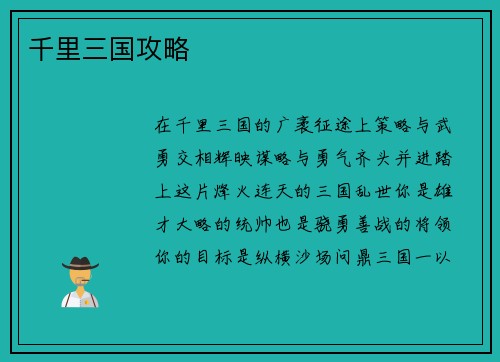 千里三国攻略

在千里三国的广袤征途上策略与武勇交相辉映谋略与勇气齐头并进踏上这片烽火连天的三国乱世你是雄才大略的统帅也是骁勇善战的将领你的目标是纵横沙场问鼎三国一以